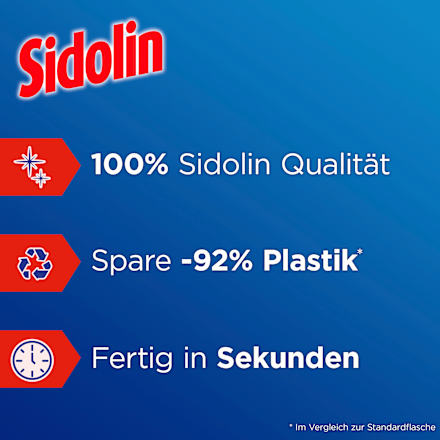 Sidolin

100% Sidolin Qualität

Spare -92% Plastik*

Fertig in Sekunden

* Im Vergleich zur Standardflasche